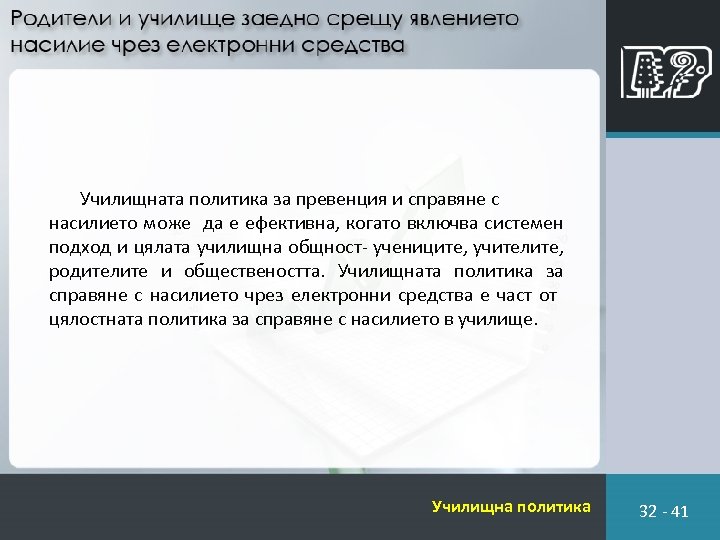 Родители и училище заедно срещу явлението насилие чрез електронни средства

Училищната политика за превенция и справяне с насилието може да е ефективна, когато включва системен подход и цялата училищна общност- учениците, учителите, родителите и обществеността. Училищната политика за справяне с насилието чрез електронни средства е част от цялостната политика за справяне с насилието в училище.

Училищна политика

32 - 41